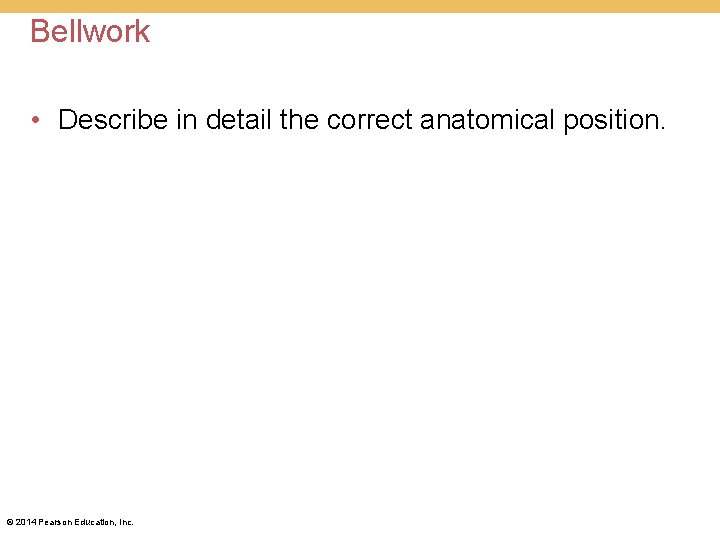 Bellwork

• Describe in detail the correct anatomical position.

© 2014 Pearson Education, Inc.